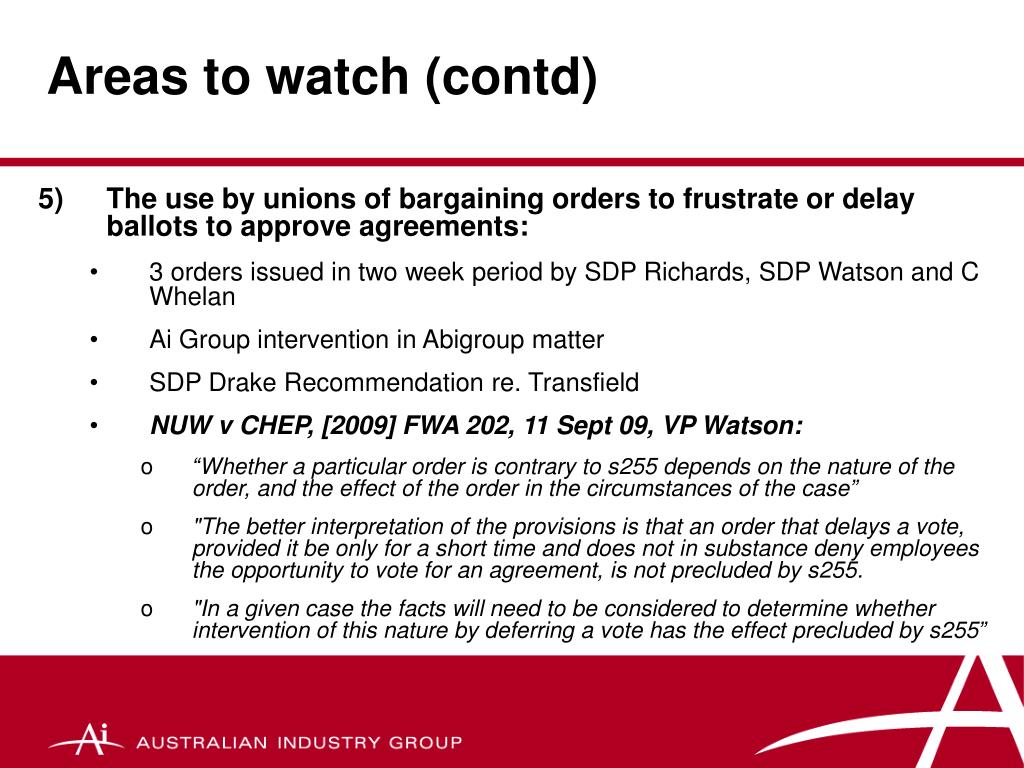 Areas to watch (contd)

5) The use by unions of bargaining orders to frustrate or delay ballots to approve agreements:

• 3 orders issued in two week period by SDP Richards, SDP Watson and C Whelan

• Ai Group intervention in Abigroup matter

• SDP Drake Recommendation re. Transfield

• NUW v CHEP, [2009] FWA 202, 11 Sept 09, VP Watson:

o “Whether a particular order is contrary to s255 depends on the nature of the order, and the effect of the order in the circumstances of the case”

o "The better interpretation of the provisions is that an order that delays a vote, provided it be only for a short time and does not in substance deny employees the opportunity to vote for an agreement, is not precluded by s255.

o "In a given case the facts will need to be considered to determine whether intervention of this nature by deferring a vote has the effect precluded by s255”

Ai AUSTRALIAN INDUSTRY GROUP